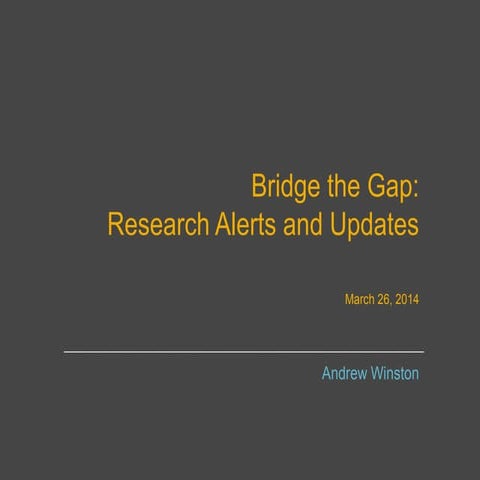 Bridge the Gap:
Research Alerts and Updates

March 26, 2014

Andrew Winston